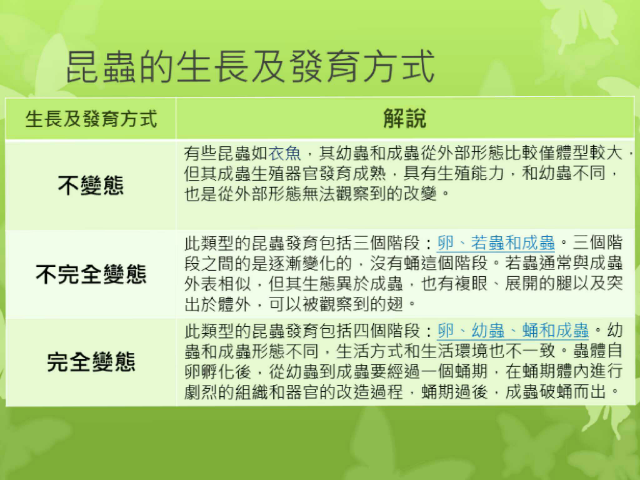 昆蟲的生長及發育方式

| 生長及發育方式 | 解說 |
|---|---|
| 不變態 | 有些昆蟲如衣魚，其幼蟲和成蟲從外部形態比較僅體型較大，但其成蟲生殖器官發育成熟，具有生殖能力，和幼蟲不同，也是從外部形態無法觀察到的改變。 |
| 不完全變態 | 此類型的昆蟲發育包括三個階段：卵、若蟲和成蟲。三個階段之間的是逐漸變化的，沒有蛹這個階段。若蟲通常與成蟲外表相似，但其生態異於成蟲，也有複眼、展開的腿以及突出於體外，可以被觀察到的翅。 |
| 完全變態 | 此類型的昆蟲發育包括四個階段：卵、幼蟲、蛹和成蟲。幼蟲和成蟲形態不同，生活方式和生活環境也不一致。蟲體自卵孵化後，從幼蟲到成蟲要經過一個蛹期，在蛹期體內進行劇烈的組織和器官的改造過程，蛹期過後，成蟲破蛹而出。 |